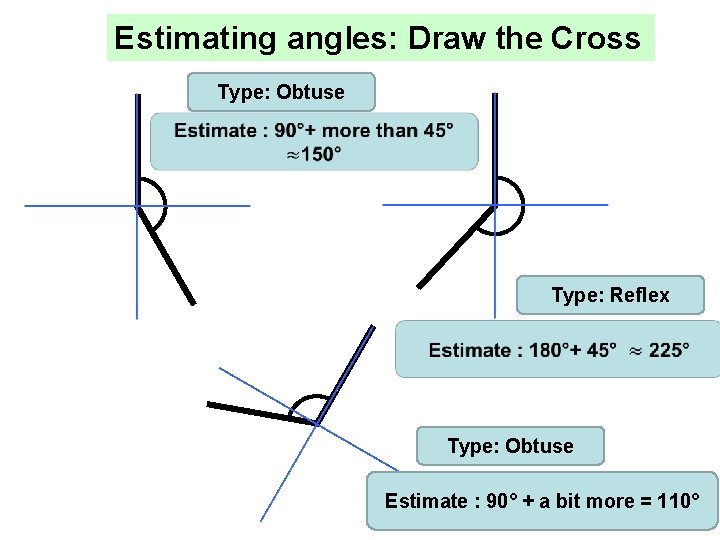 Estimating angles: Draw the Cross

Type: Obtuse

Estimate : 90°+ more than 45° ≈150°

Type: Reflex

Estimate : 180°+ 45° ≈ 225°

Type: Obtuse

Estimate : 90° + a bit more = 110°